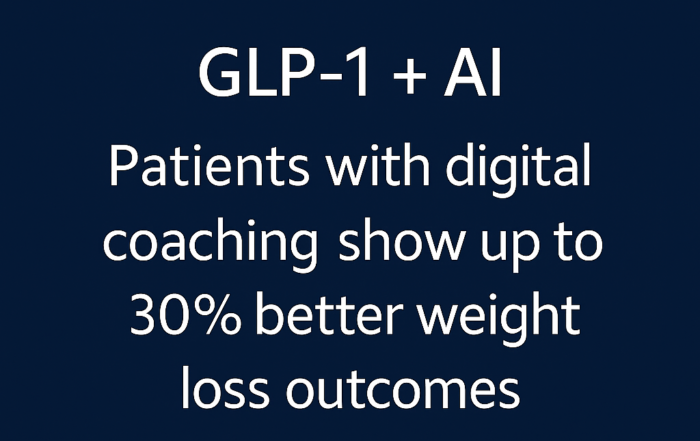 GLP-1 + AI

Patients with digital coaching show up to 30% better weight loss outcomes